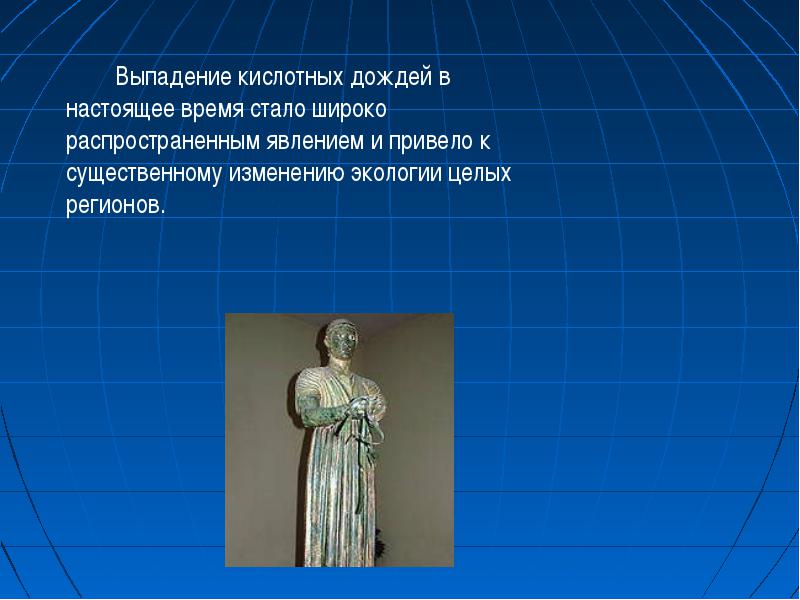 Выпадение кислотных дождей в настоящее время стало широко распространенным явлением и привело к существенному изменению экологии целых регионов.